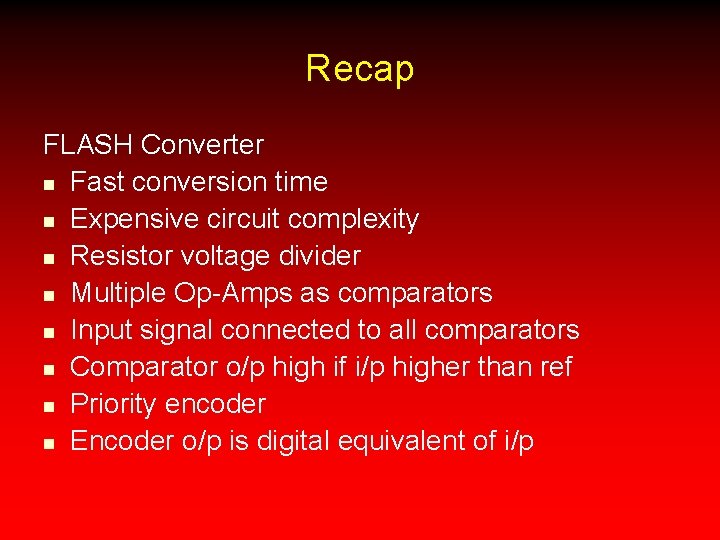 Recap

FLASH Converter
- Fast conversion time
- Expensive circuit complexity
- Resistor voltage divider
- Multiple Op-Amps as comparators
- Input signal connected to all comparators
- Comparator o/p high if i/p higher than ref
- Priority encoder
- Encoder o/p is digital equivalent of i/p